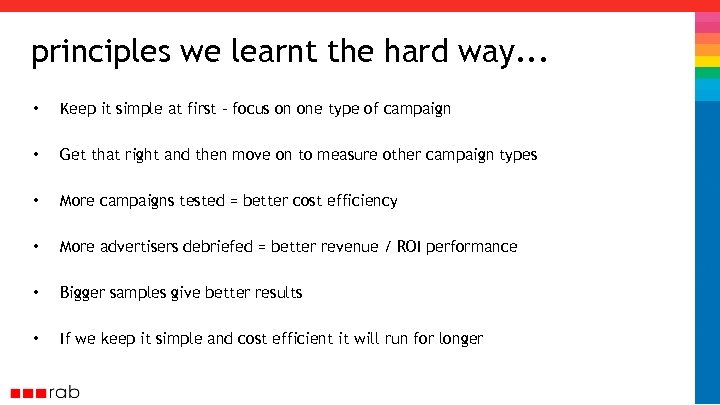 principles we learnt the hard way...

• Keep it simple at first - focus on one type of campaign

• Get that right and then move on to measure other campaign types

• More campaigns tested = better cost efficiency

• More advertisers debriefed = better revenue / ROI performance

• Bigger samples give better results

• If we keep it simple and cost efficient it will run for longer

rab